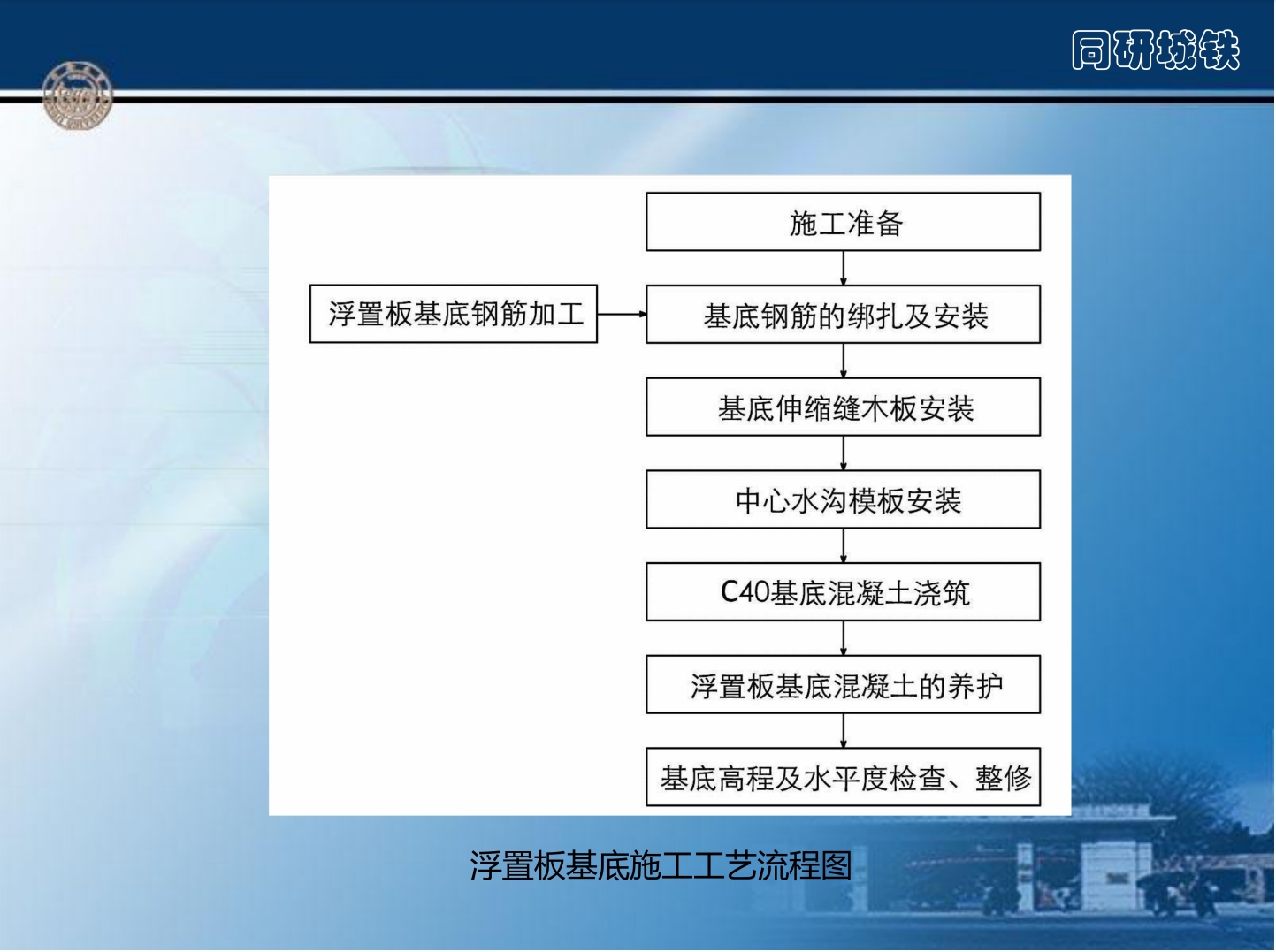 同研城铁

施工准备

浮置板基底钢筋加工

基底钢筋的绑扎及安装

基底伸缩缝木板安装

中心水沟模板安装

C40基底混凝土浇筑

浮置板基底混凝土的养护

基底高程及水平度检查、整修

浮置板基底施工工艺流程图